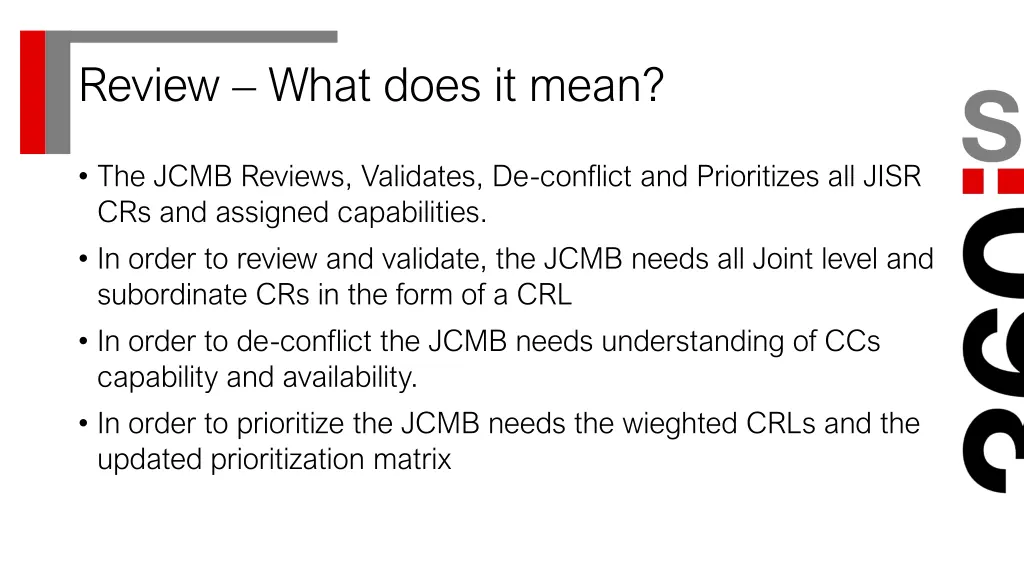 Review – What does it mean?

• The JCMB Reviews, Validates, De-conflict and Prioritizes all JISR CRs and assigned capabilities.

• In order to review and validate, the JCMB needs all Joint level and subordinate CRs in the form of a CRL

• In order to de-conflict the JCMB needs understanding of CCs capability and availability.

• In order to prioritize the JCMB needs the wieghted CRLs and the updated prioritization matrix

360:S